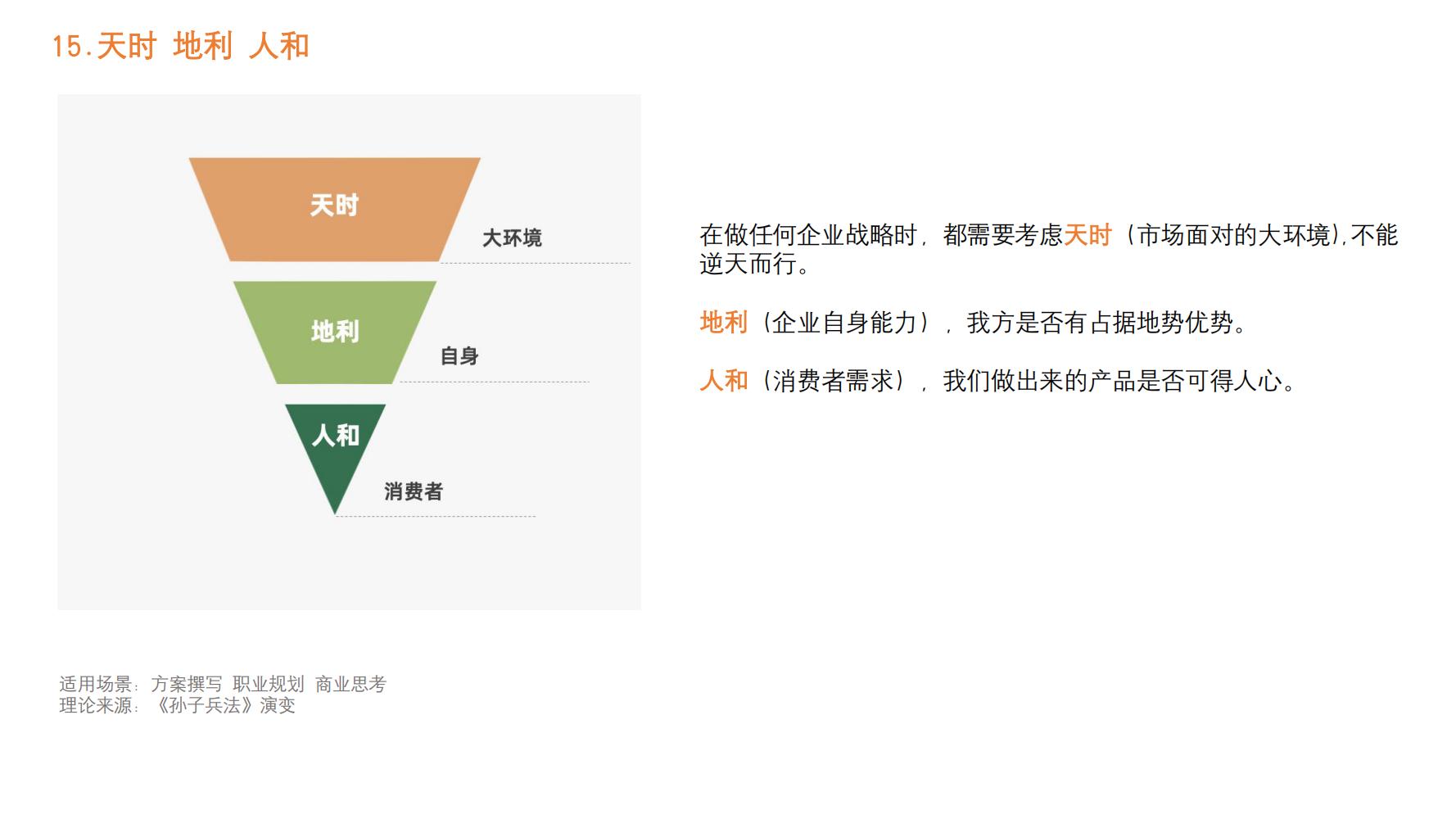 15.天时 地利 人和

天时

大环境

地利

自身

人和

消费者

在做任何企业战略时，都需要考虑天时（市场面对的大环境),不能逆天而行。

地利（企业自身能力），我方是否有占据地势优势。

人和（消费者需求），我们做出来的产品是否可得人心。

适用场景：方案撰写 职业规划 商业思考
理论来源：《孙子兵法》演变